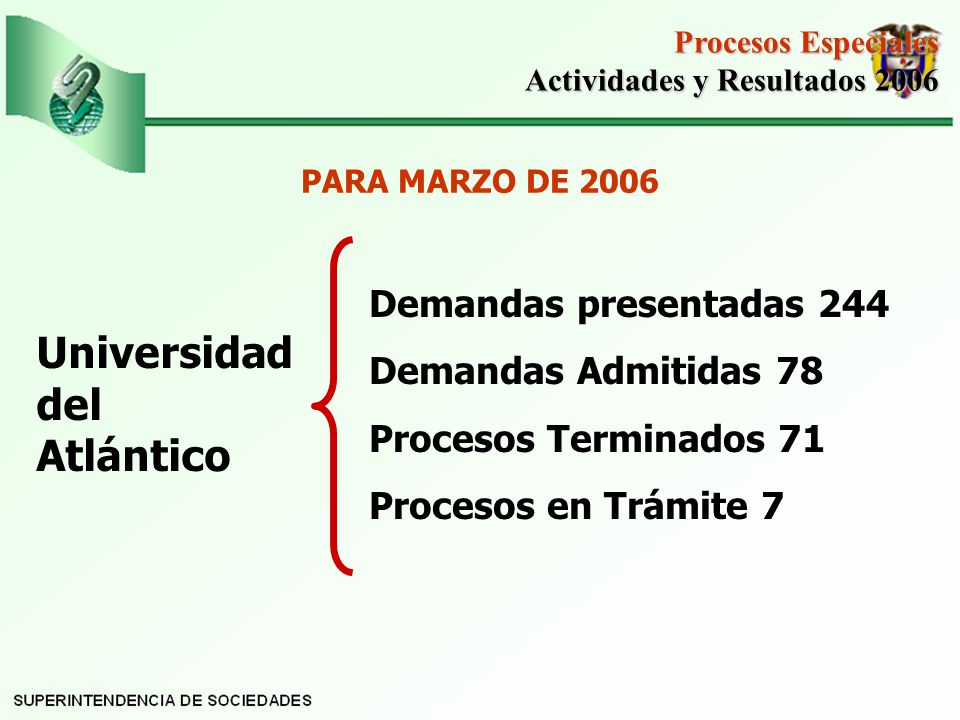 Procesos Especiales
Actividades y Resultados 2006

PARA MARZO DE 2006

Universidad del Atlántico

Demandas presentadas 244
Demandas Admitidas 78
Procesos Terminados 71
Procesos en Trámite 7

SUPERINTENDENCIA DE SOCIEDADES